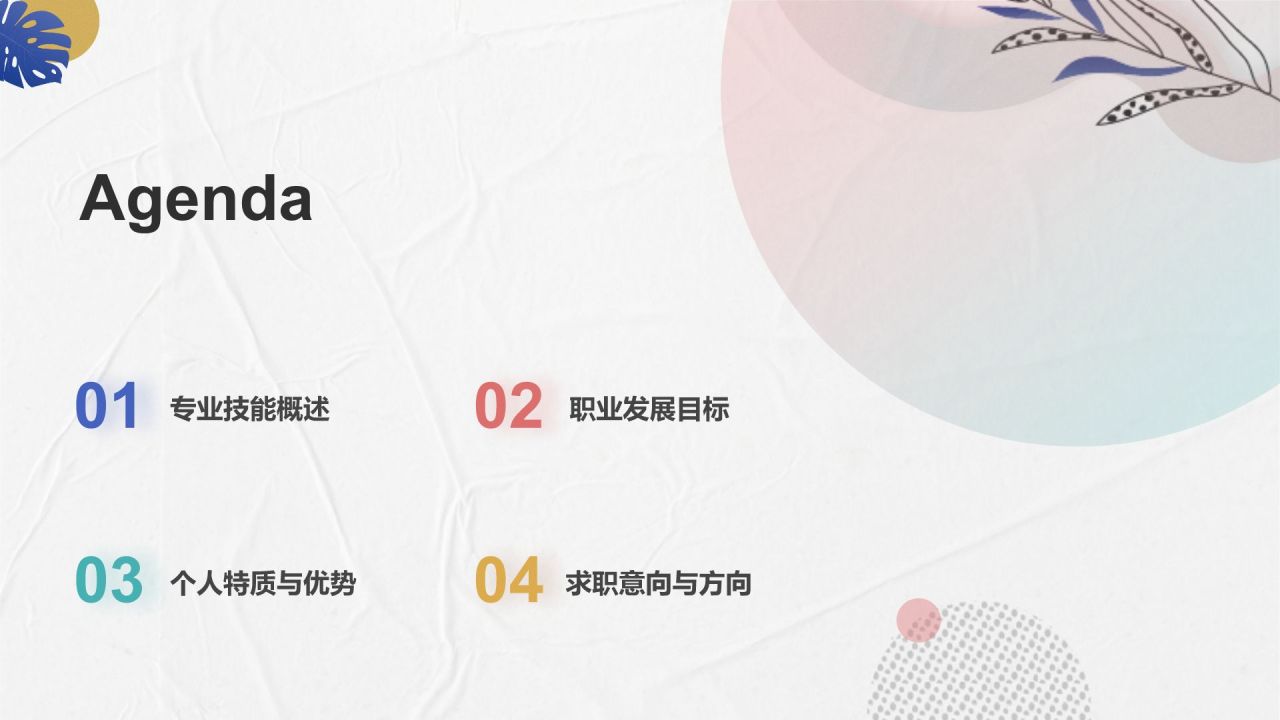 Agenda

01 专业技能概述

02 职业发展目标

03 个人特质与优势

04 求职意向与方向